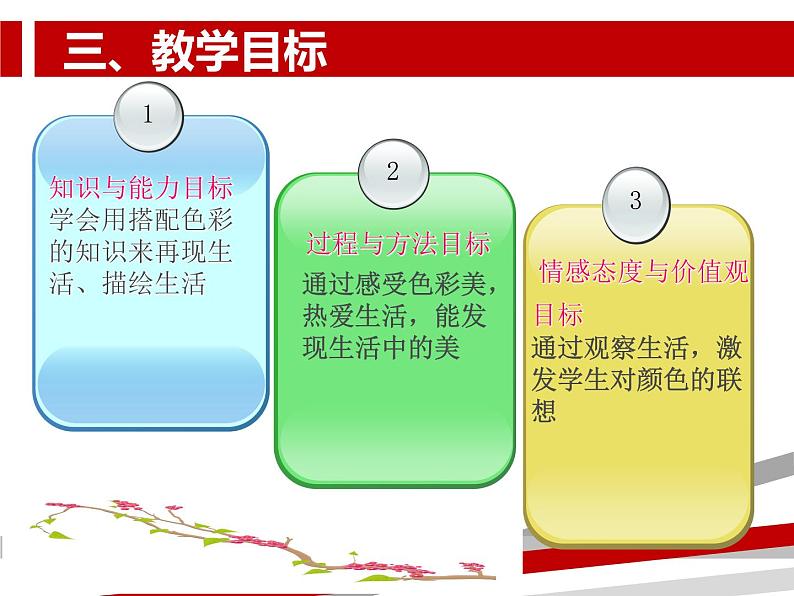 三、教学目标

1

知识与能力目标
学会用搭配色彩的知识来再现生活、描绘生活

2

过程与方法目标
通过感受色彩美，热爱生活，能发现生活中的美

3

情感态度与价值观目标
通过观察生活，激发学生对颜色的联想